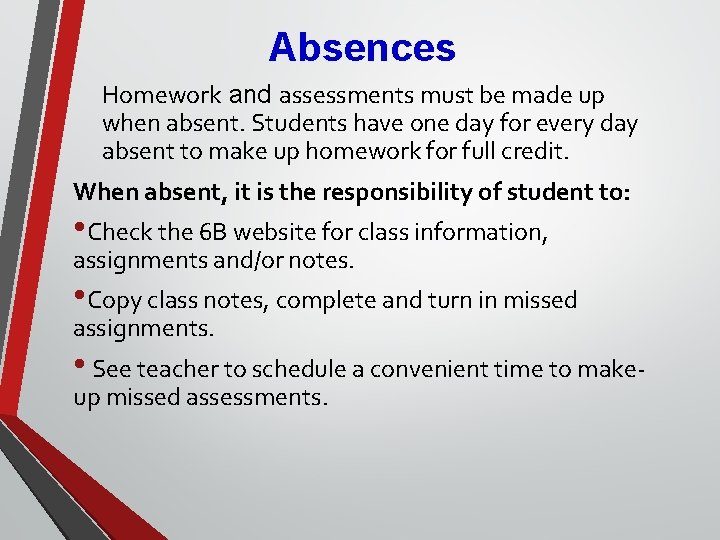 Absences

Homework and assessments must be made up when absent. Students have one day for every day absent to make up homework for full credit.

When absent, it is the responsibility of student to:

•Check the 6B website for class information, assignments and/or notes.

•Copy class notes, complete and turn in missed assignments.

• See teacher to schedule a convenient time to make-up missed assessments.